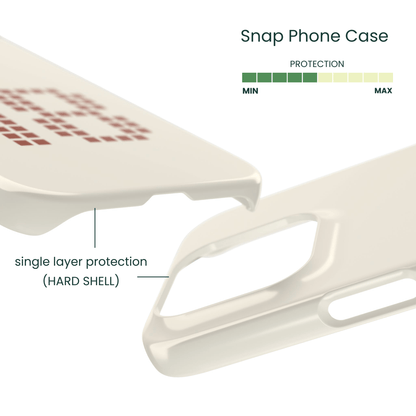 Snap Phone Case

PROTECTION

MIN

MAX

single layer protection
(HARD SHELL)